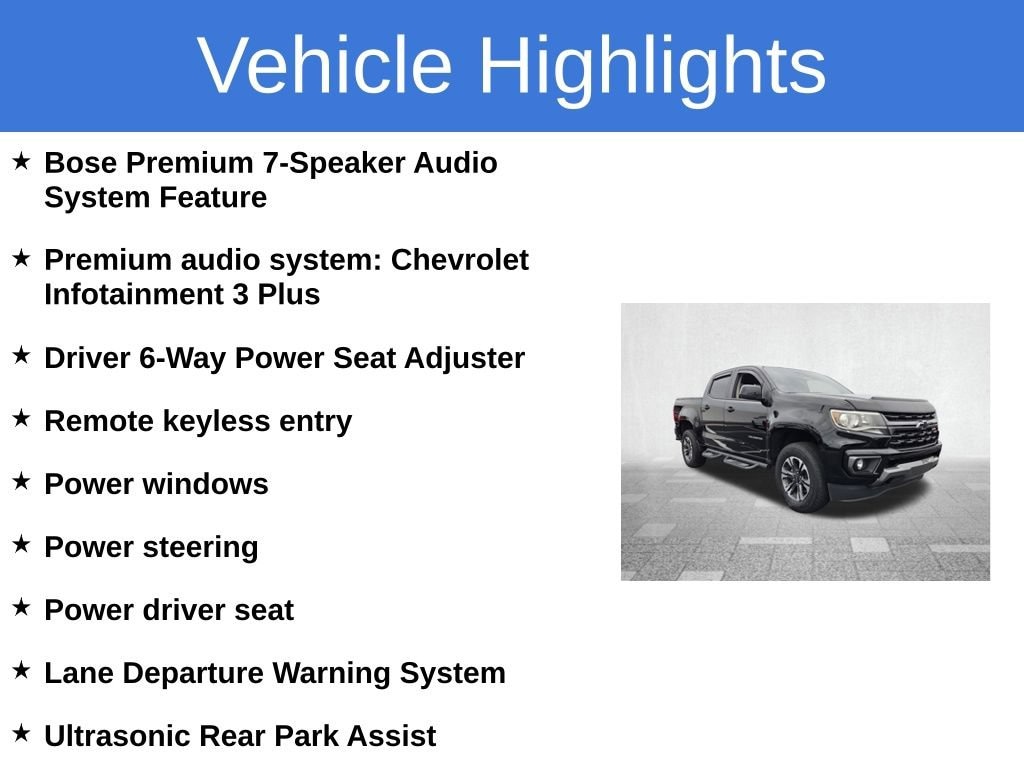 Vehicle Highlights

★ Bose Premium 7-Speaker Audio System Feature

★ Premium audio system: Chevrolet Infotainment 3 Plus

★ Driver 6-Way Power Seat Adjuster

★ Remote keyless entry

★ Power windows

★ Power steering

★ Power driver seat

★ Lane Departure Warning System

★ Ultrasonic Rear Park Assist